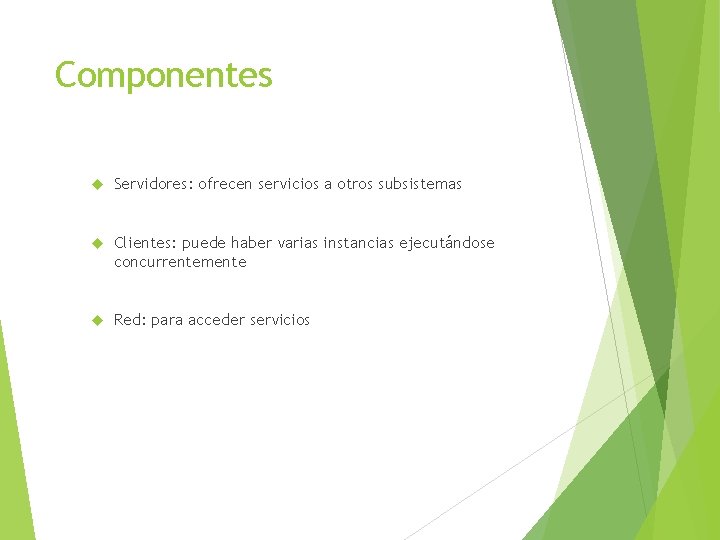 Componentes

Servidores: ofrecen servicios a otros subsistemas

Clientes: puede haber varias instancias ejecutándose concurrentemente

Red: para acceder servicios